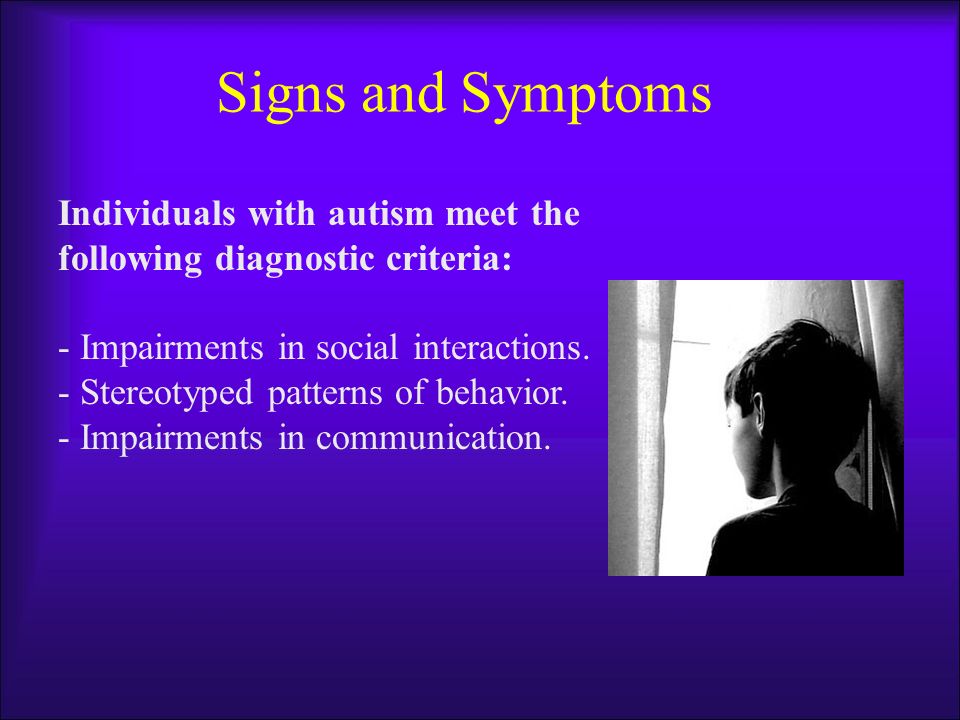 Signs and Symptoms

Individuals with autism meet the following diagnostic criteria:

- Impairments in social interactions.
- Stereotyped patterns of behavior.
- Impairments in communication.